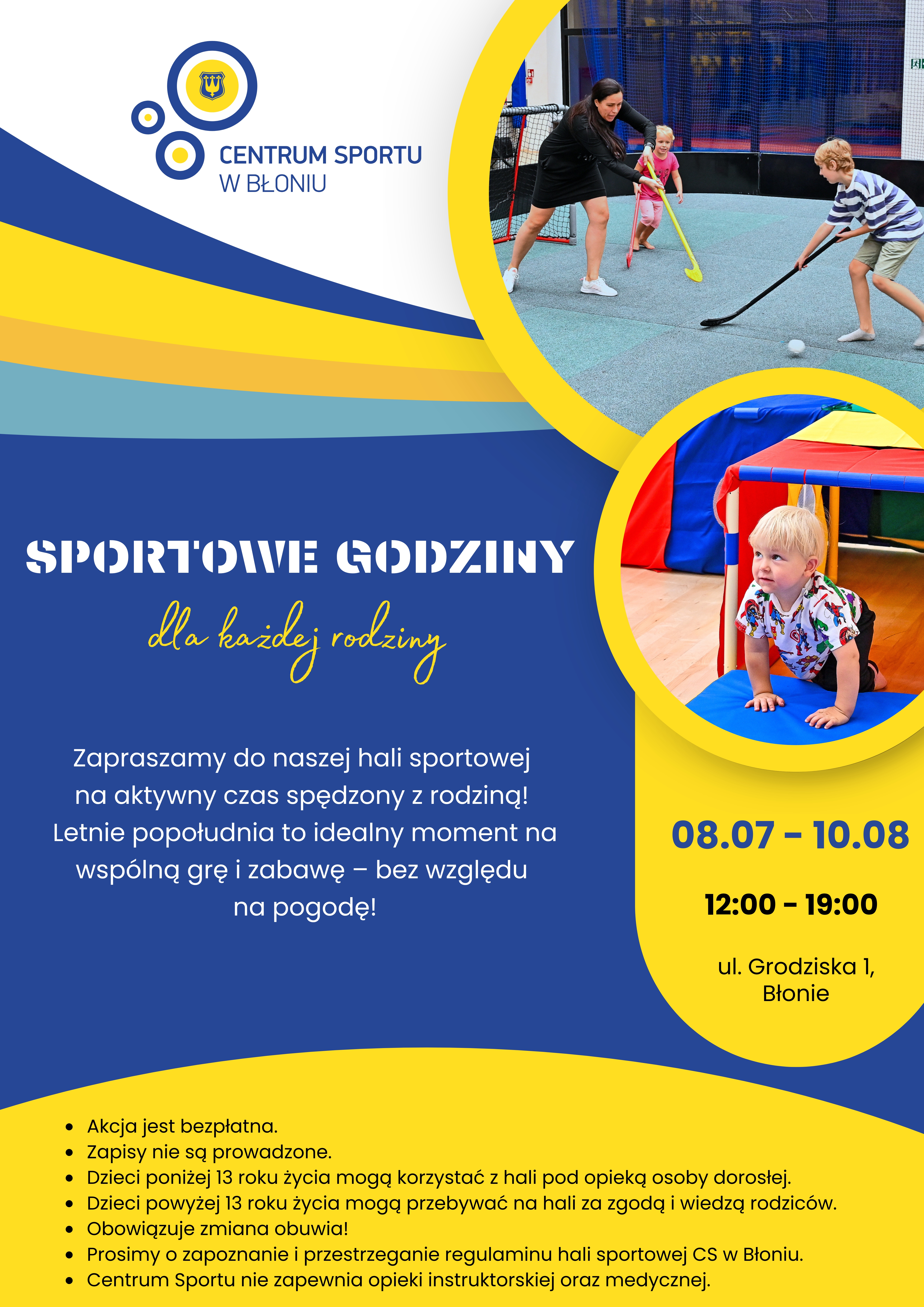 CENTRUM SPORTU
W BŁONIU

SPORTOWE GODZINY

dla każdej rodziny

Zapraszamy do naszej hali sportowej na aktywny czas spędzony z rodziną! Letnie popołudnia to idealny moment na wspólną grę i zabawę – bez względu na pogodę!

08.07 - 10.08

12:00 - 19:00

ul. Grodziska 1, Błonie

- Akcja jest bezpłatna.
- Zapisy nie są prowadzone.
- Dzieci poniżej 13 roku życia mogą korzystać z hali pod opieką osoby dorosłej.
- Dzieci powyżej 13 roku życia mogą przebywać na hali za zgodą i wiedzą rodziców.
- Obowiązuje zmiana obuwia!
- Prosimy o zapoznanie i przestrzeganie regulaminu hali sportowej CS w Błoniu.
- Centrum Sportu nie zapewnia opieki instruktorskiej oraz medycznej.